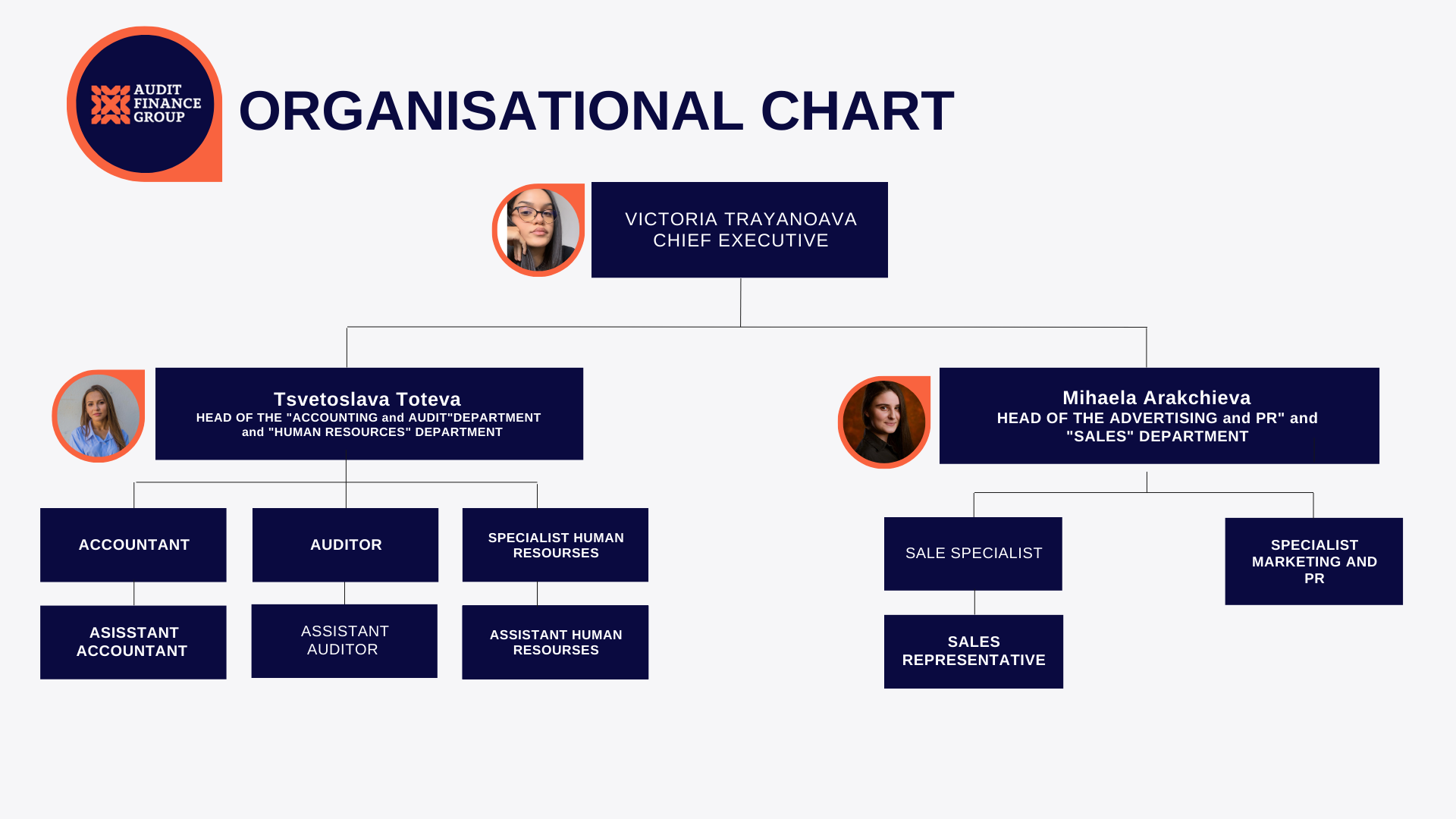 AUDIT FINANCE GROUP

ORGANISATIONAL CHART

VICTORIA TRAYANOAVA
CHIEF EXECUTIVE

Tsvetoslava Toteva
HEAD OF THE "ACCOUNTING and AUDIT"DEPARTMENT and "HUMAN RESOURCES" DEPARTMENT

Mihaela Arakchieva
HEAD OF THE ADVERTISING and PR" and "SALES" DEPARTMENT

ACCOUNTANT

AUDITOR

SPECIALIST HUMAN RESOURSES

ASISSTANT ACCOUNTANT

ASSISTANT AUDITOR

ASSISTANT HUMAN RESOURSES

SALE SPECIALIST

SPECIALIST MARKETING AND PR

SALES REPRESENTATIVE